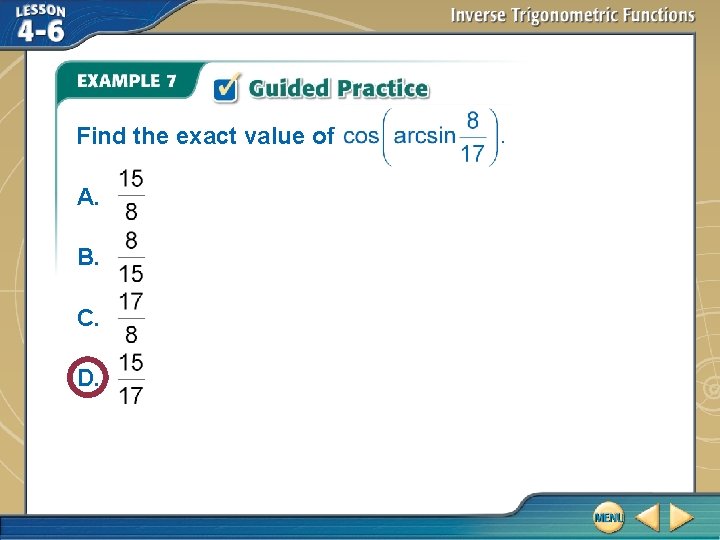 LESSON 4-6

Inverse Trigonometric Functions

EXAMPLE 7 Guided Practice

Find the exact value of $\cos\left(\arcsin\frac{8}{17}\right)$.

A. $\frac{15}{8}$

B. $\frac{8}{15}$

C. $\frac{17}{8}$

D. $\frac{15}{17}$

MENU